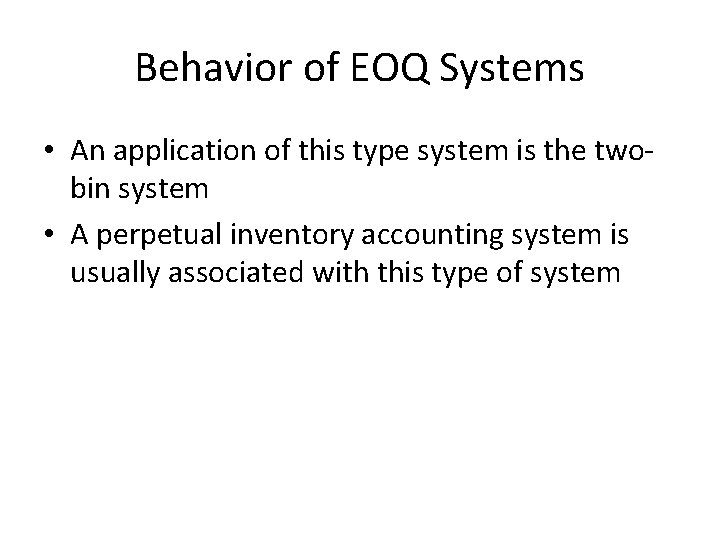 Behavior of EOQ Systems

• An application of this type system is the two-bin system
• A perpetual inventory accounting system is usually associated with this type of system